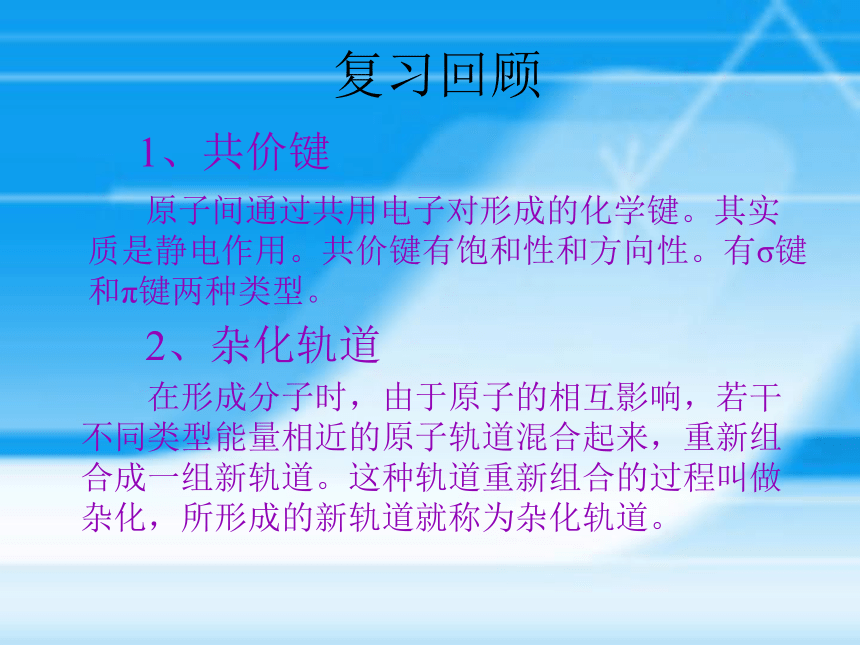 复习回顾

1、共价键

原子间通过共用电子对形成的化学键。其实质是静电作用。共价键有饱和性和方向性。有σ键和π键两种类型。

2、杂化轨道

在形成分子时，由于原子的相互影响，若干不同类型能量相近的原子轨道混合起来，重新组合成一组新轨道。这种轨道重新组合的过程叫做杂化，所形成的新轨道就称为杂化轨道。